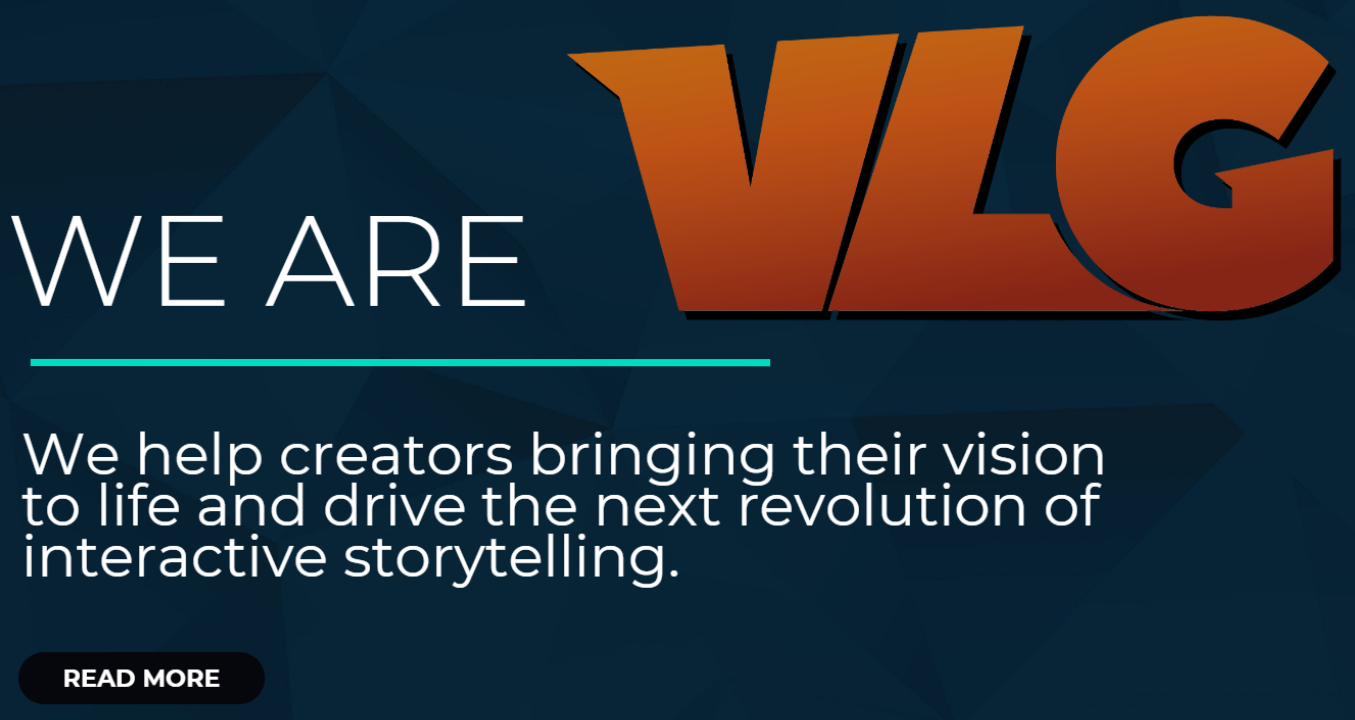 WE ARE VLG

We help creators bringing their vision to life and drive the next revolution of interactive storytelling.

READ MORE